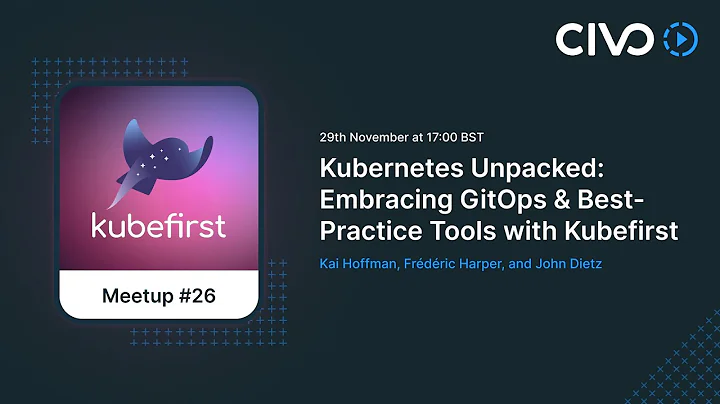 CIVO

kubefirst

Meetup #26

29th November at 17:00 BST

Kubernetes Unpacked: Embracing GitOps & Best-Practice Tools with Kubefirst

Kai Hoffman, Frédéric Harper, and John Dietz